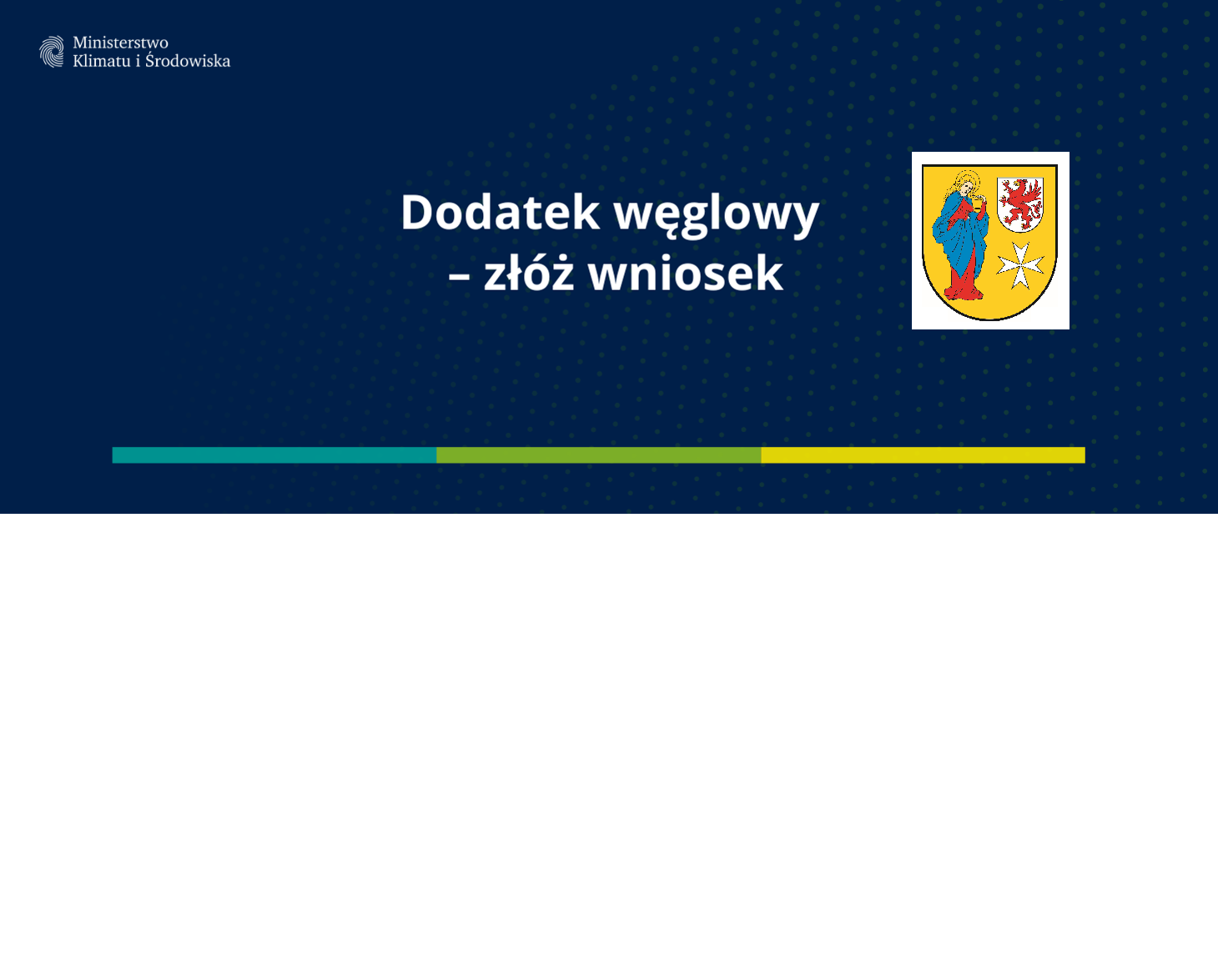 Ministerstwo
Klimatu i Środowiska

Dodatek węglowy
– złóż wniosek